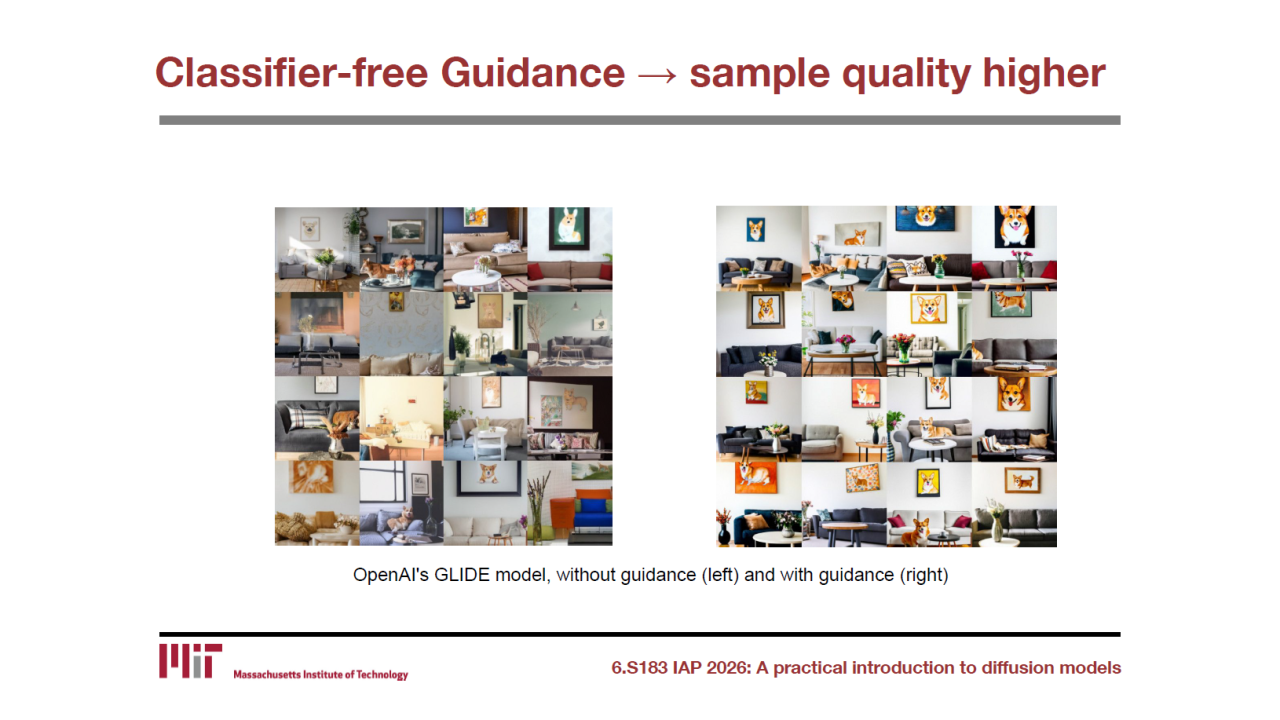 Classifier-free Guidance → sample quality higher

OpenAI's GLIDE model, without guidance (left) and with guidance (right)

MIT Massachusetts Institute of Technology

6.S183 IAP 2026: A practical introduction to diffusion models